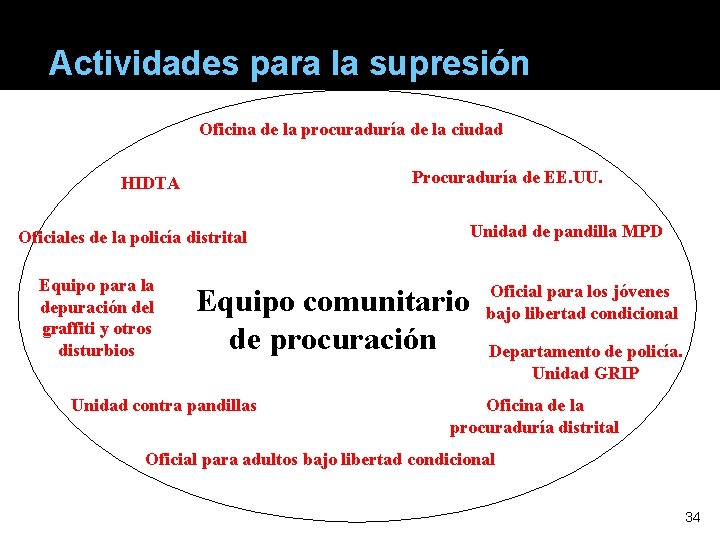 Actividades para la supresión

Oficina de la procuraduría de la ciudad

HIDTA

Procuraduría de EE.UU.

Oficiales de la policía distrital

Unidad de pandilla MPD

Equipo para la depuración del graffiti y otros disturbios

Equipo comunitario de procuración

Oficial para los jóvenes bajo libertad condicional

Departamento de policía. Unidad GRIP

Unidad contra pandillas

Oficina de la procuraduría distrital

Oficial para adultos bajo libertad condicional

34